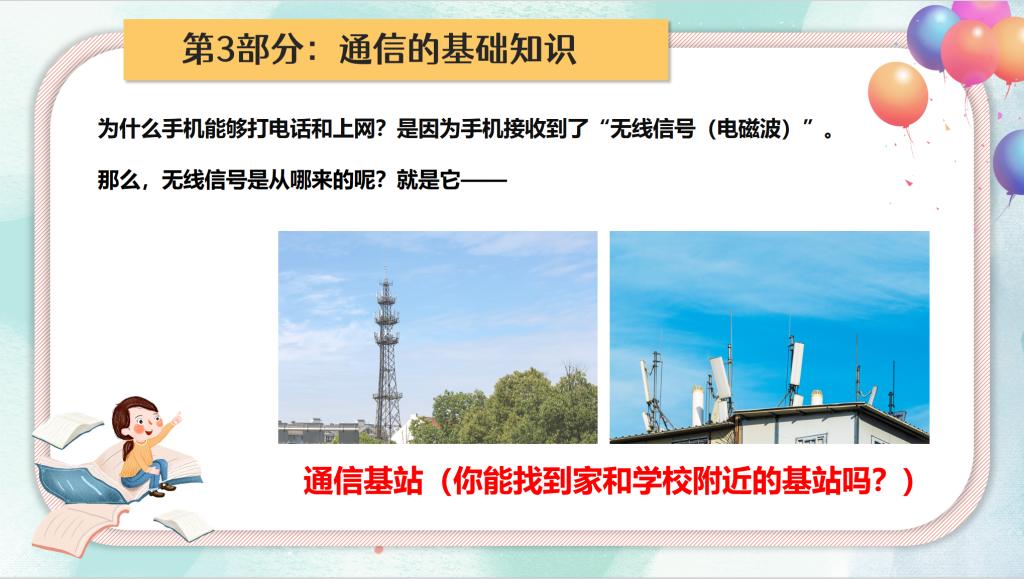 第3部分：通信的基础知识

为什么手机能够打电话和上网？是因为手机接收到了“无线信号（电磁波）”。

那么，无线信号是从哪来的呢？就是它——

通信基站（你能找到家和学校附近的基站吗？）